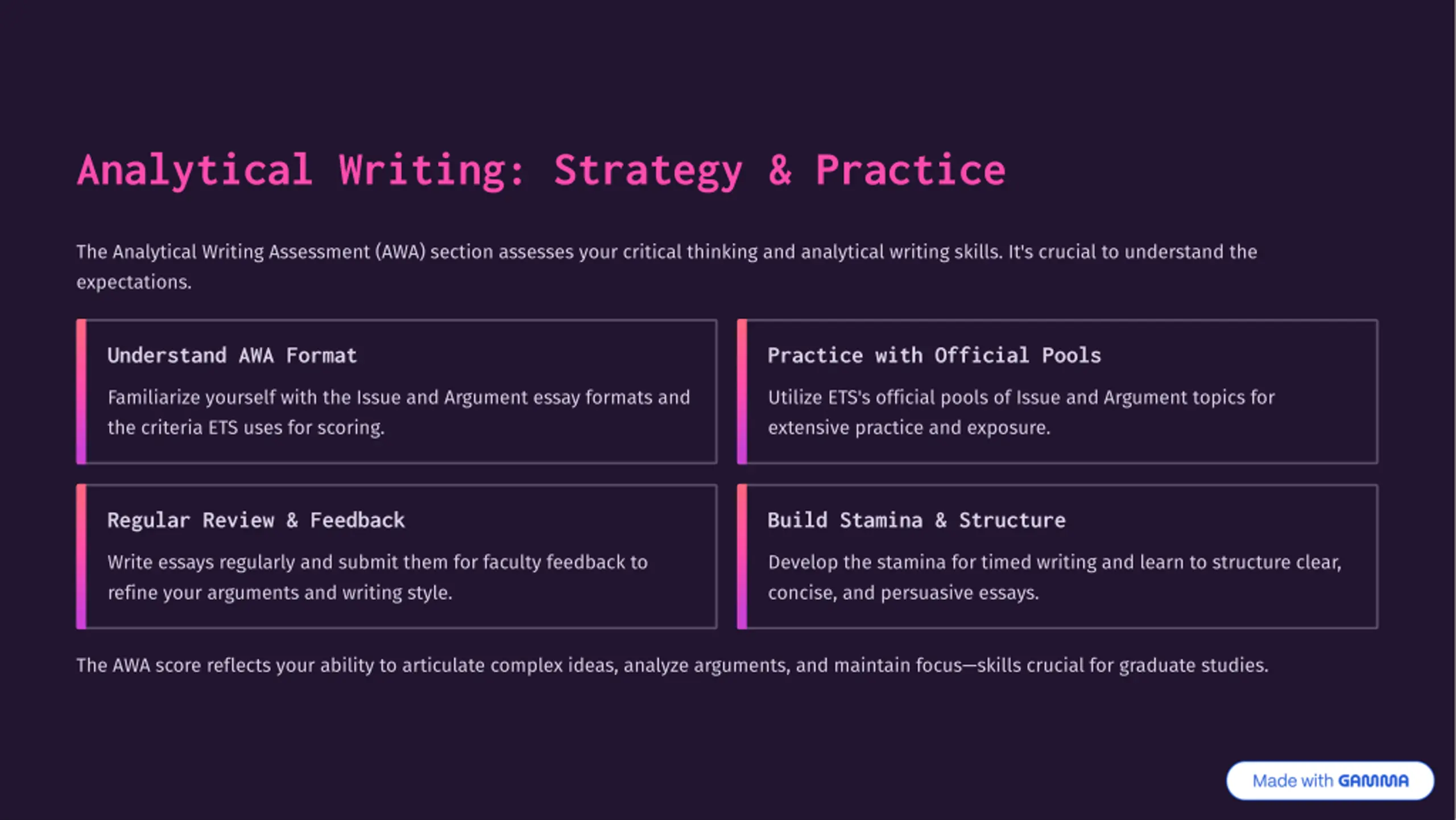 Analytical Writing: Strategy & Practice

The Analytical Writing Assessment (AWA) section assesses your critical thinking and analytical writing skills. It's crucial to understand the expectations.

Understand AWA Format

Familiarize yourself with the Issue and Argument essay formats and the criteria ETS uses for scoring.

Practice with Official Pools

Utilize ETS's official pools of Issue and Argument topics for extensive practice and exposure.

Regular Review & Feedback

Write essays regularly and submit them for faculty feedback to refine your arguments and writing style.

Build Stamina & Structure

Develop the stamina for timed writing and learn to structure clear, concise, and persuasive essays.

The AWA score reflects your ability to articulate complex ideas, analyze arguments, and maintain focus—skills crucial for graduate studies.

Made with GAMMA